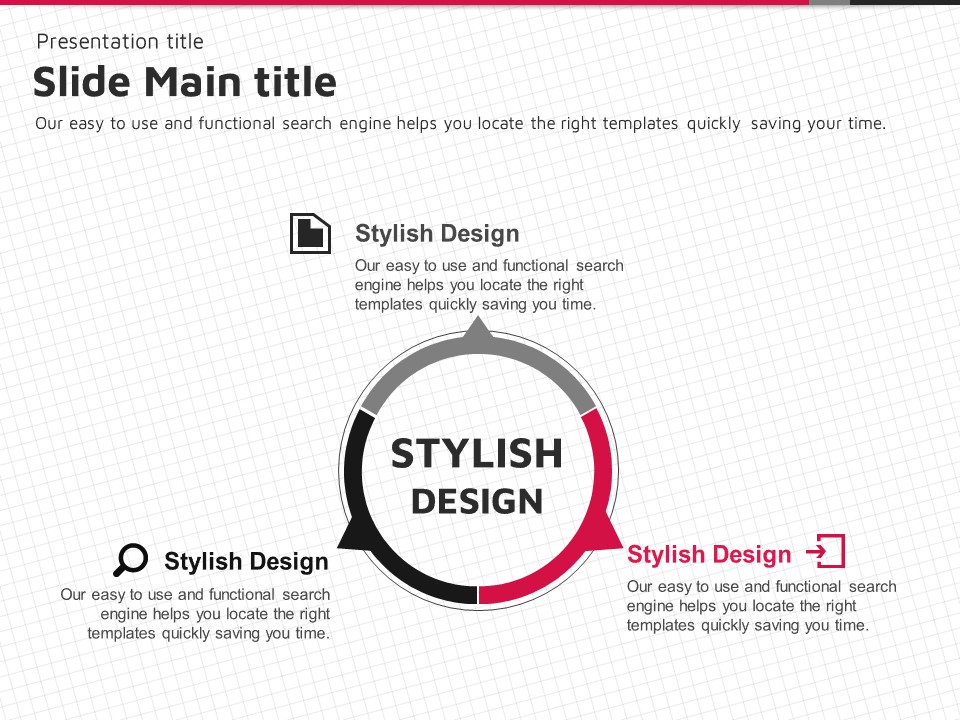 Presentation title

Slide Main title

Our easy to use and functional search engine helps you locate the right templates quickly saving your time.

Stylish Design

Our easy to use and functional search engine helps you locate the right templates quickly saving you time.

STYLISH DESIGN

Stylish Design

Our easy to use and functional search engine helps you locate the right templates quickly saving you time.

Stylish Design

Our easy to use and functional search engine helps you locate the right templates quickly saving you time.